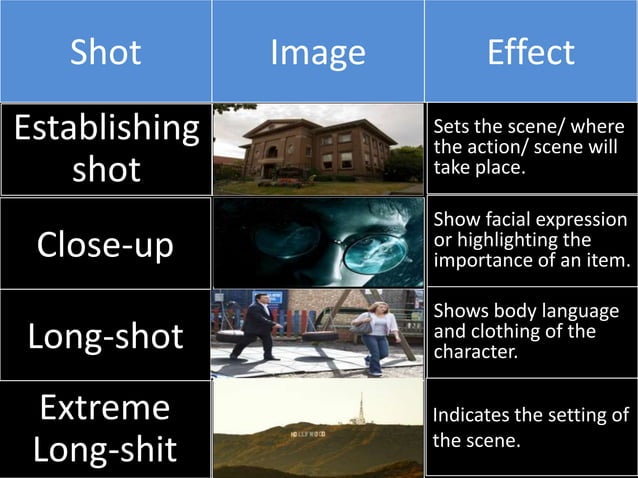 | Shot | Image | Effect |
|---|---|---|
| Establishing shot | | Sets the scene/ where the action/ scene will take place. |
| Close-up | | Show facial expression or highlighting the importance of an item. |
| Long-shot | | Shows body language and clothing of the character. |
| Extreme Long-shit | HOLLYWOOD | Indicates the setting of the scene. |